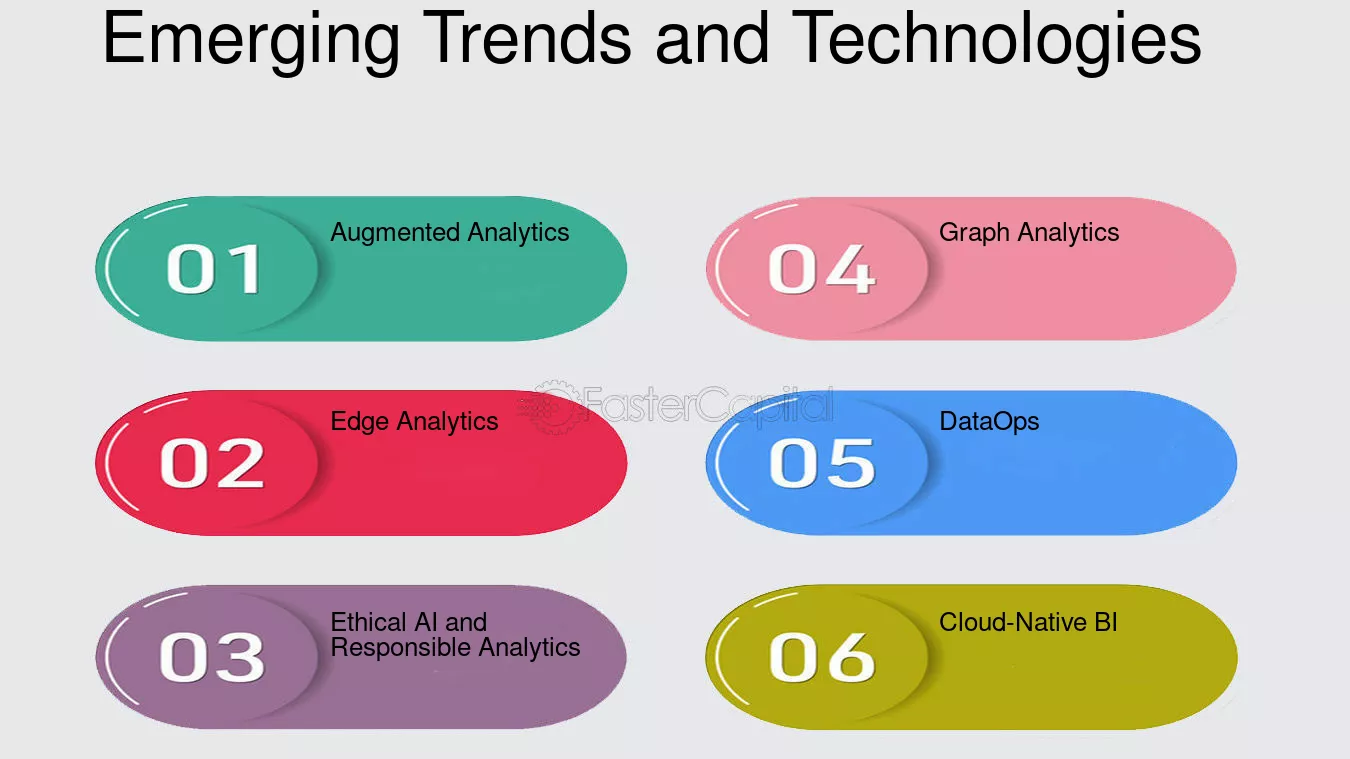 Emerging Trends and Technologies

01 Augmented Analytics

02 Edge Analytics

03 Ethical AI and Responsible Analytics

04 Graph Analytics

05 DataOps

06 Cloud-Native BI

FasterCapital